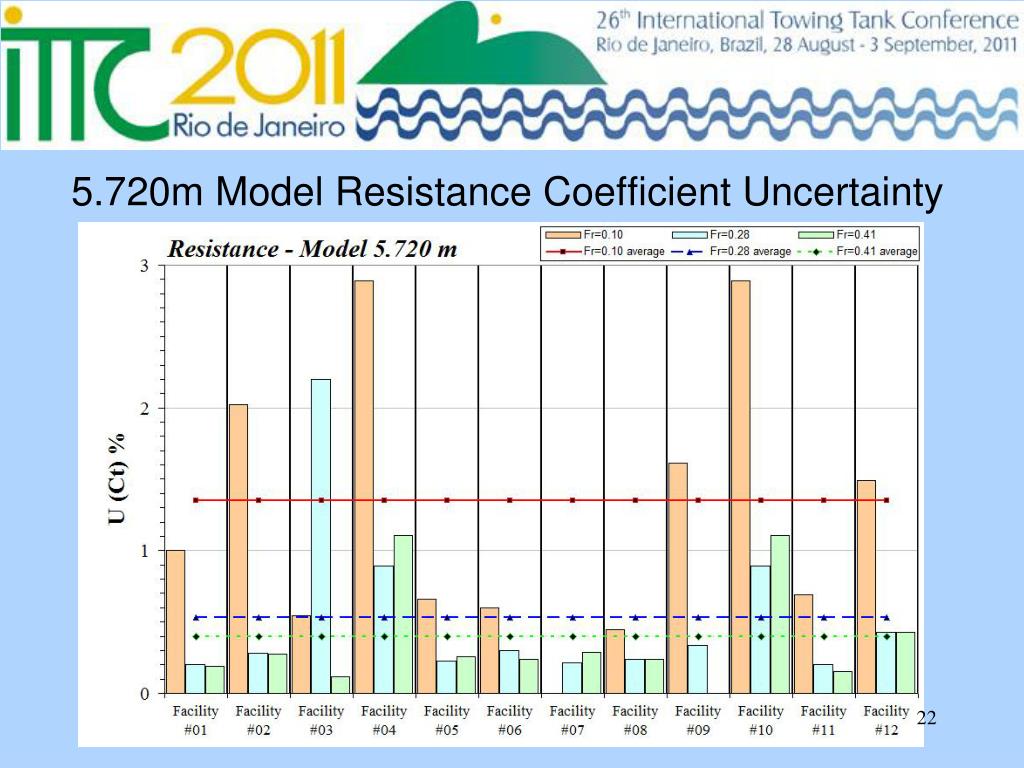 ITTC 2011 Rio de Janeiro

26th International Towing Tank Conference
Rio de Janeiro, Brazil, 28 August - 3 September, 2011

5.720m Model Resistance Coefficient Uncertainty

Resistance - Model 5.720 m

Fr=0.10
Fr=0.28
Fr=0.41
Fr=0.10 average
Fr=0.28 average
Fr=0.41 average

U (Ct) %

3
2
1
0

Facility #01
Facility #02
Facility #03
Facility #04
Facility #05
Facility #06
Facility #07
Facility #08
Facility #09
Facility #10
Facility #11
Facility #12

22